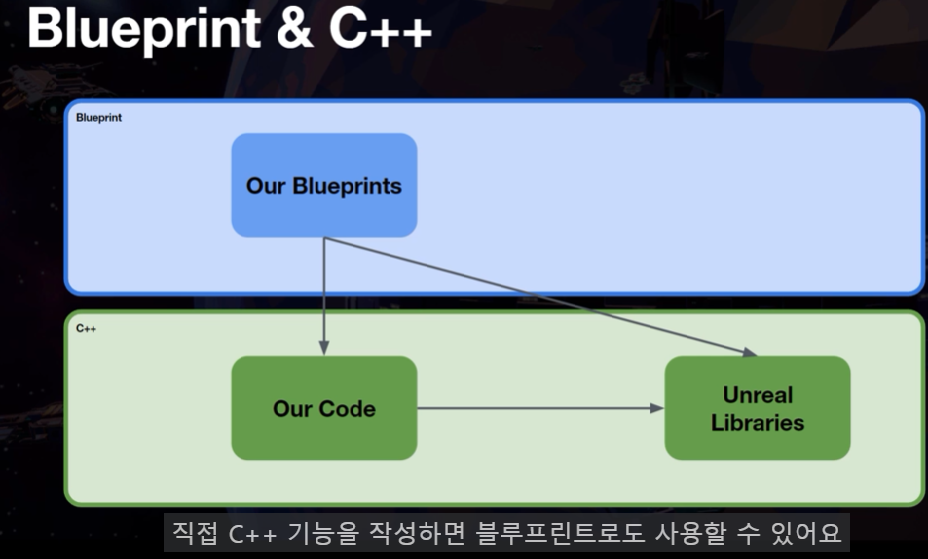 Blueprint & C++

Blueprint

Our Blueprints

C++

Our Code

Unreal Libraries

직접 C++ 기능을 작성하면 블루프린트로도 사용할 수 있어요